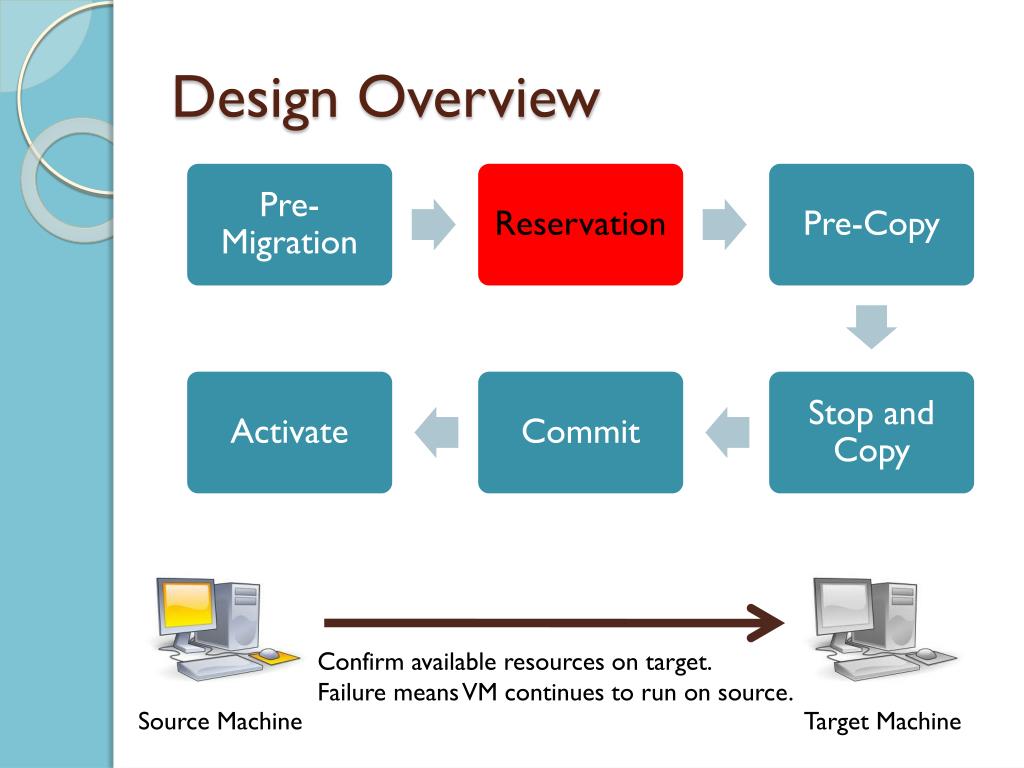 Design Overview

Pre-Migration

Reservation

Pre-Copy

Stop and Copy

Commit

Activate

Confirm available resources on target.
Failure means VM continues to run on source.

Source Machine

Target Machine